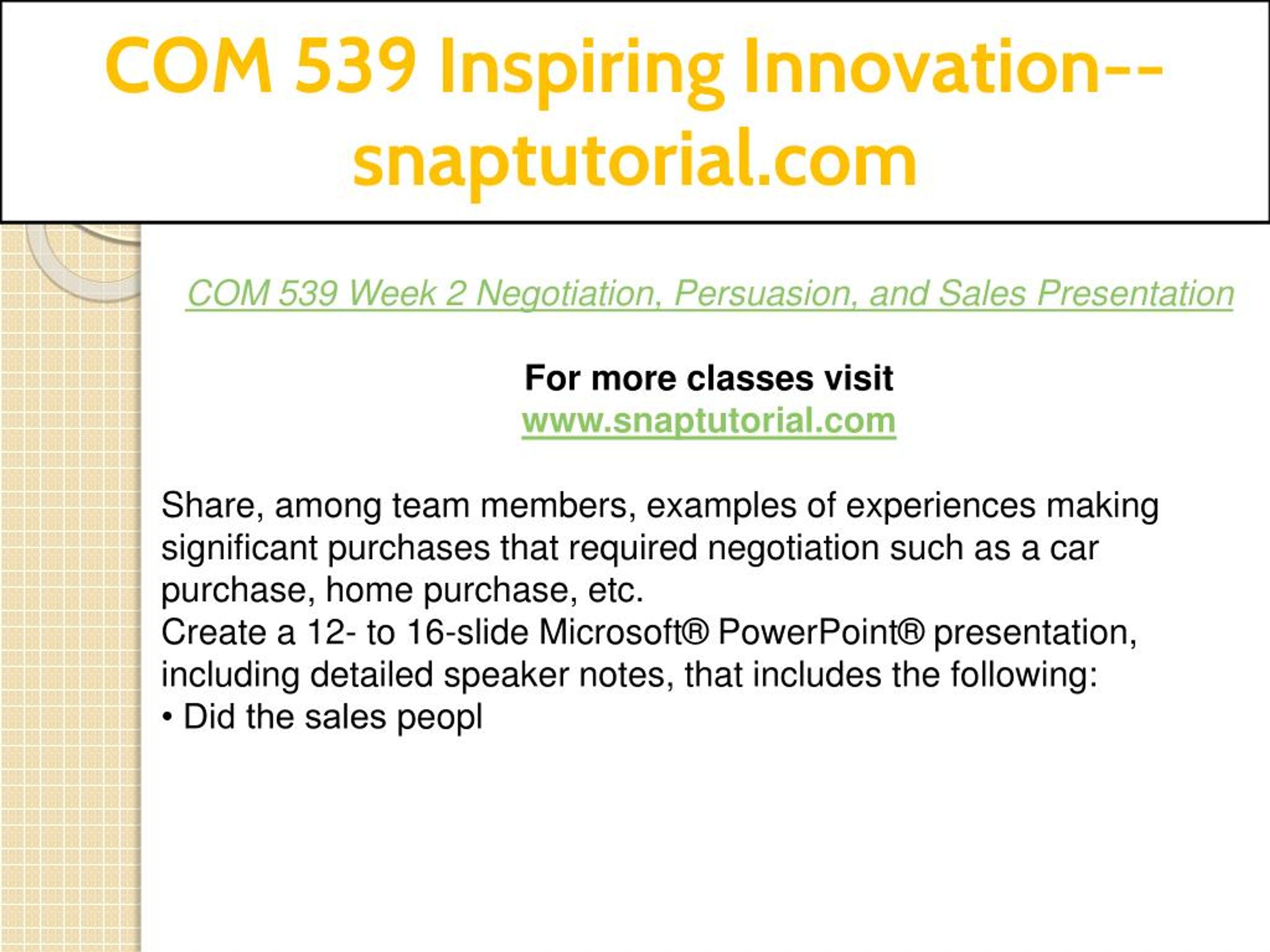 COM 539 Inspiring Innovation--snaptutorial.com

COM 539 Week 2 Negotiation, Persuasion, and Sales Presentation

For more classes visit
www.snaptutorial.com

Share, among team members, examples of experiences making significant purchases that required negotiation such as a car purchase, home purchase, etc.
Create a 12- to 16-slide Microsoft® PowerPoint® presentation, including detailed speaker notes, that includes the following:
• Did the sales peopl